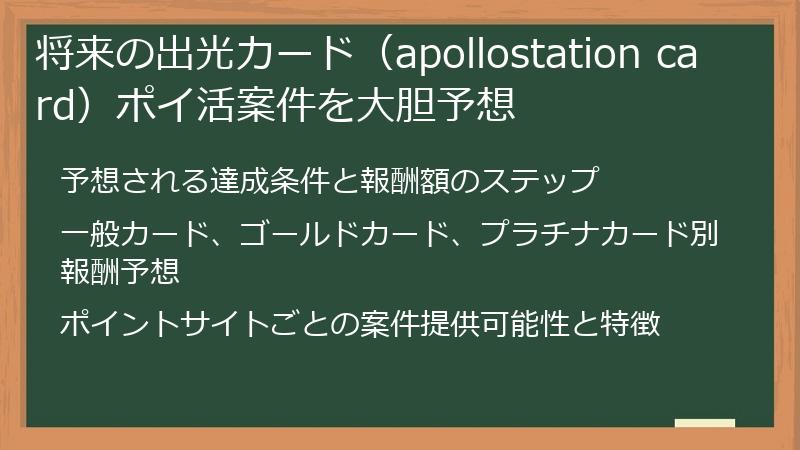 将来の出光カード（apollostation card）ポイ活案件を大胆予想

予想される達成条件と報酬額のステップ

一般カード、ゴールドカード、プラチナカード別報酬予想

ポイントサイトごとの案件提供可能性と特徴